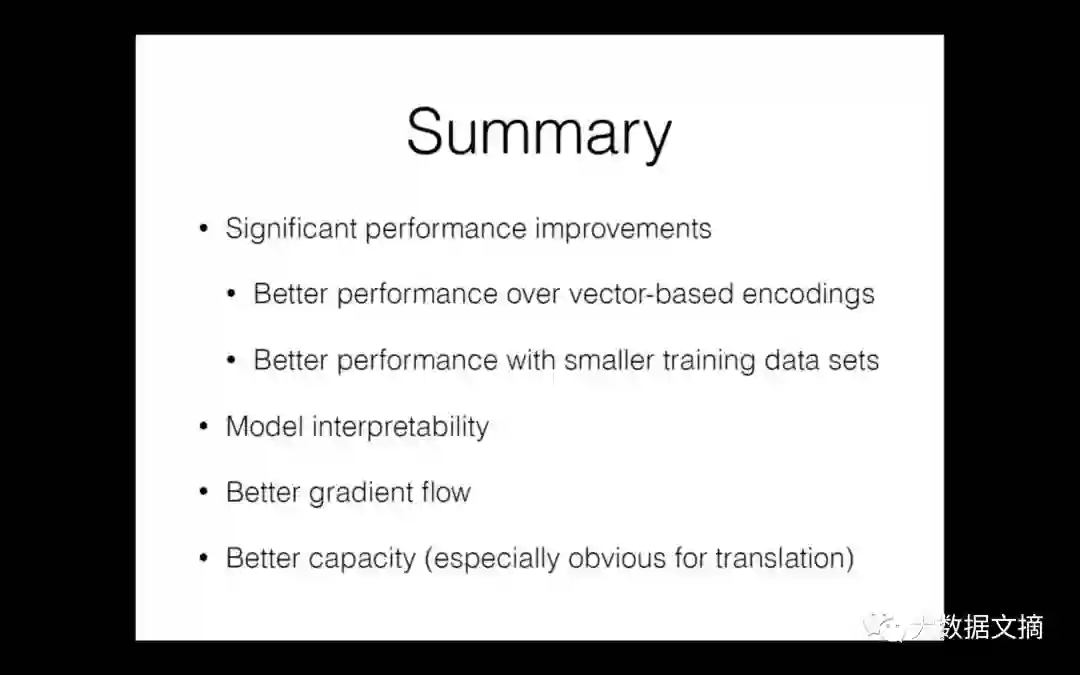 Summary

• Significant performance improvements

• Better performance over vector-based encodings

• Better performance with smaller training data sets

• Model interpretability

• Better gradient flow

• Better capacity (especially obvious for translation)

大数据文摘